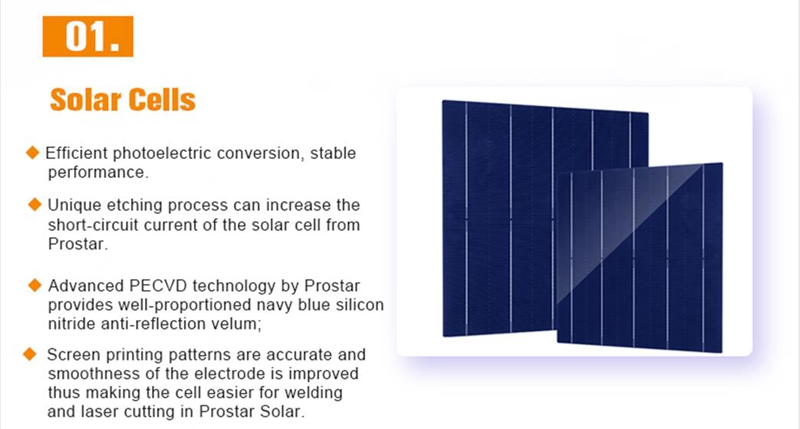 01.

Solar Cells

◆ Efficient photoelectric conversion, stable performance.

◆ Unique etching process can increase the short-circuit current of the solar cell from Prostar.

◆ Advanced PECVD technology by Prostar provides well-proportioned navy blue silicon nitride anti-reflection velum;

◆ Screen printing patterns are accurate and smoothness of the electrode is improved thus making the cell easier for welding and laser cutting in Prostar Solar.